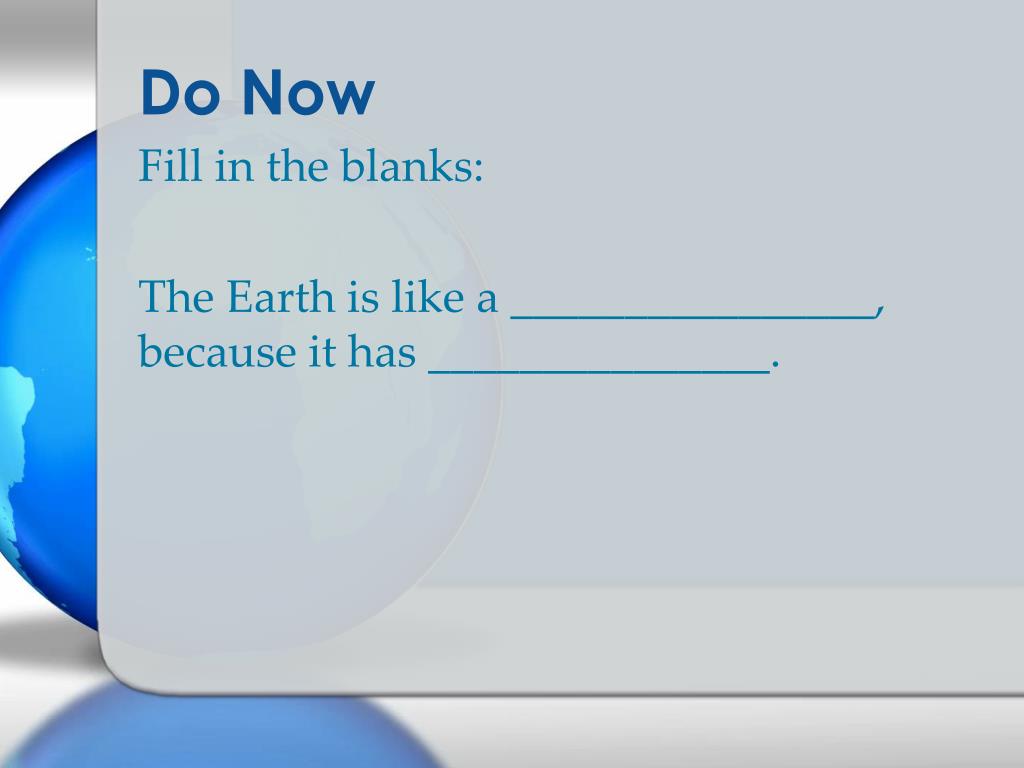 Do Now

Fill in the blanks:

The Earth is like a ________________, because it has _______________.